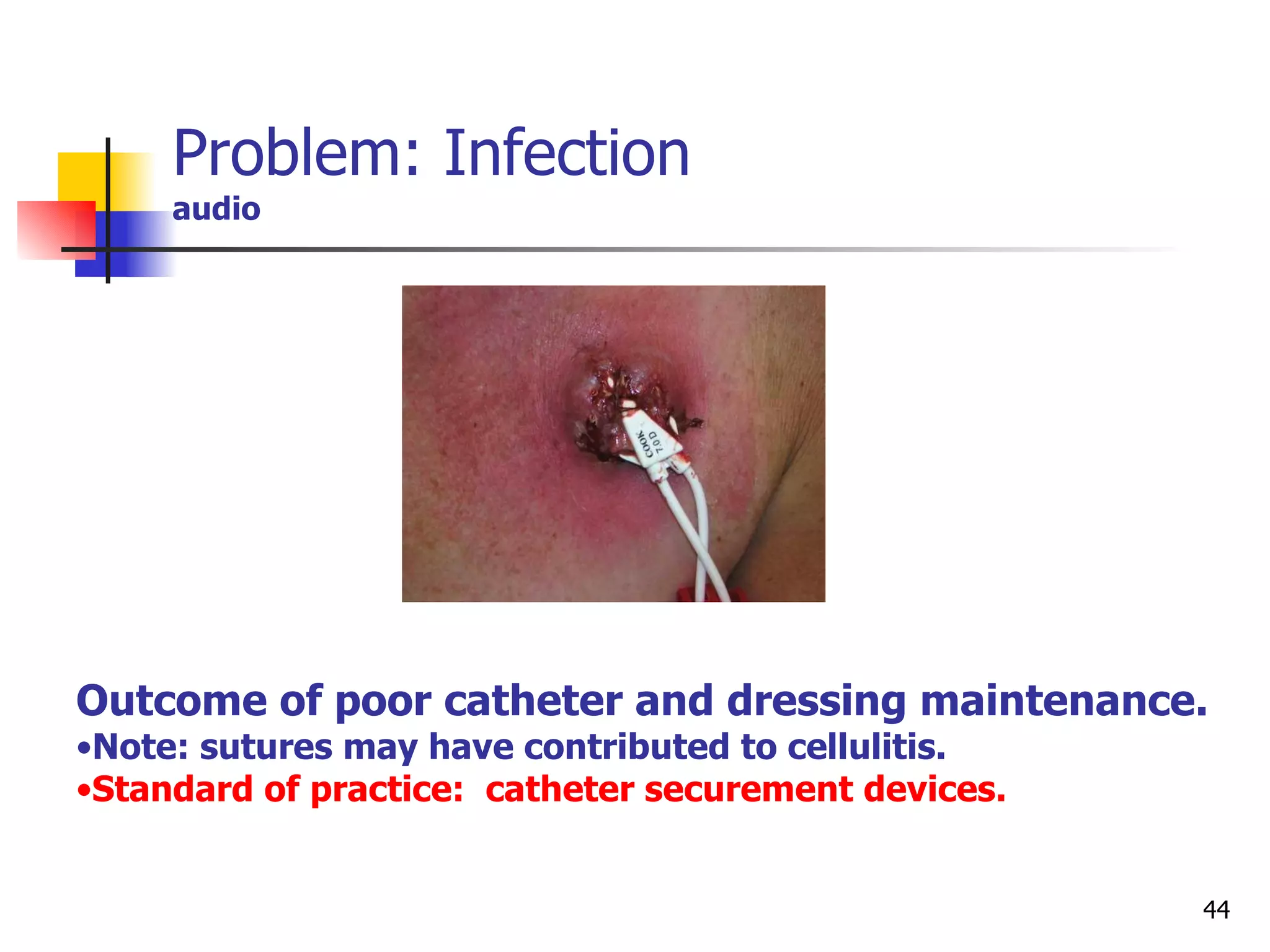 Problem: Infection
audio

COOK
7.0 D

Outcome of poor catheter and dressing maintenance.
•Note: sutures may have contributed to cellulitis.
•Standard of practice: catheter securement devices.

44